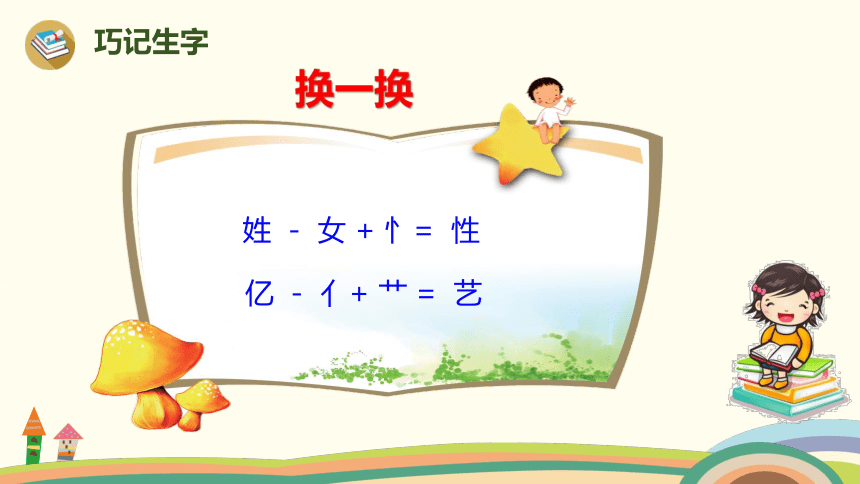 巧记生字

换一换

姓 - 女 + 忄 = 性

亿 - 亻 + 艹 = 艺